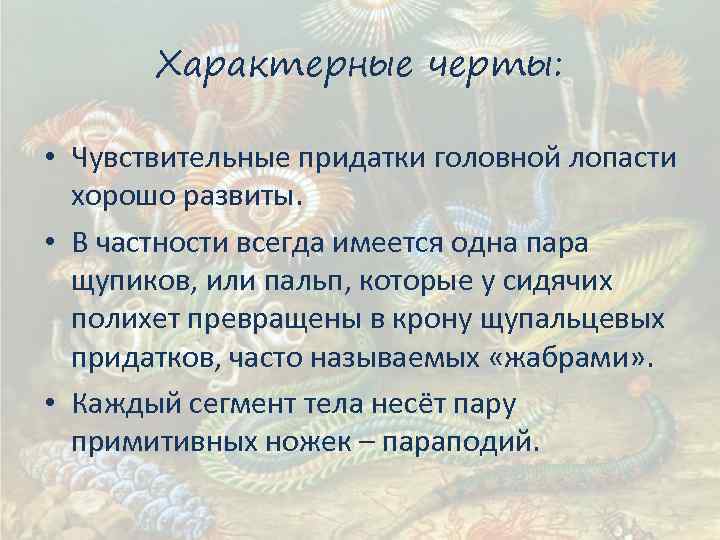 Характерные черты:

• Чувствительные придатки головной лопасти хорошо развиты.

• В частности всегда имеется одна пара щупиков, или пальп, которые у сидячих полихет превращены в крону щупальцевых придатков, часто называемых «жабрами».

• Каждый сегмент тела несёт пару примитивных ножек – параподий.